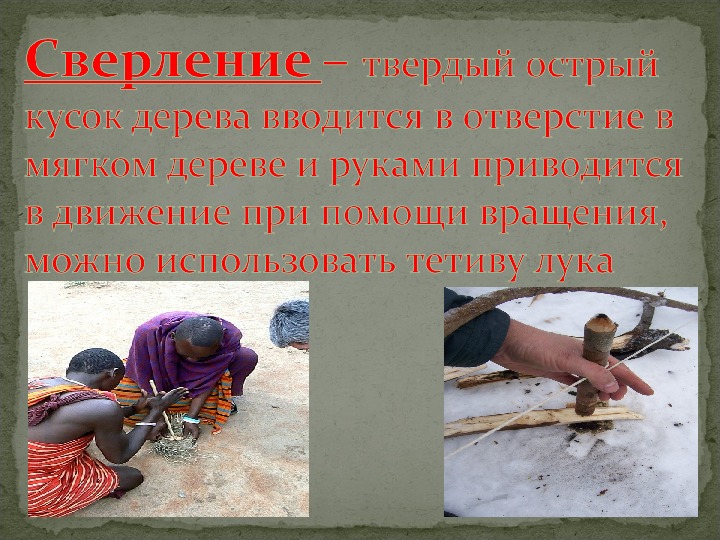 Сверление – твердый острый кусок дерева вводится в отверстие в мягком дереве и руками приводится в движение при помощи вращения, можно использовать тетиву лука